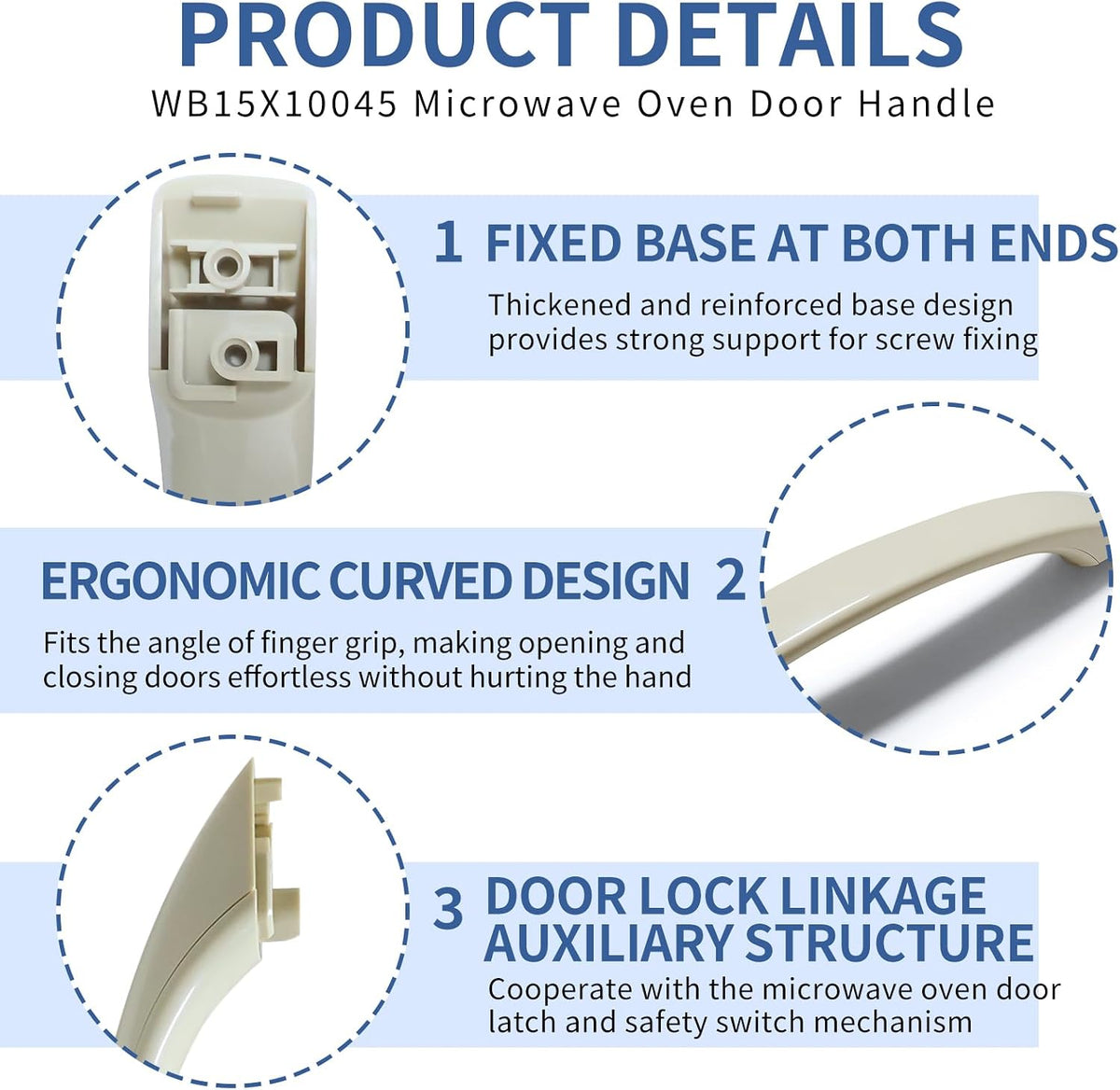 PRODUCT DETAILS
WB15X10045 Microwave Oven Door Handle

1 FIXED BASE AT BOTH ENDS
Thickened and reinforced base design provides strong support for screw fixing

ERGONOMIC CURVED DESIGN 2
Fits the angle of finger grip, making opening and closing doors effortless without hurting the hand

3 DOOR LOCK LINKAGE AUXILIARY STRUCTURE
Cooperate with the microwave oven door latch and safety switch mechanism